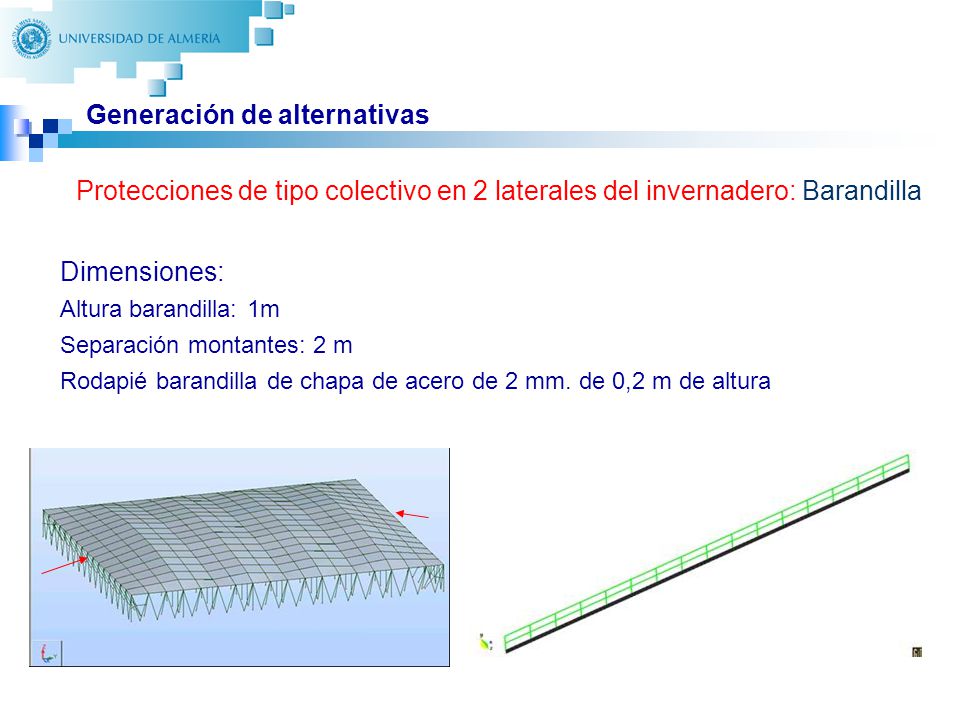 UNIVERSIDAD DE ALMERÍA

Generación de alternativas

Protecciones de tipo colectivo en 2 laterales del invernadero: Barandilla

Dimensiones:

Altura barandilla: 1m

Separación montantes: 2 m

Rodapié barandilla de chapa de acero de 2 mm. de 0,2 m de altura